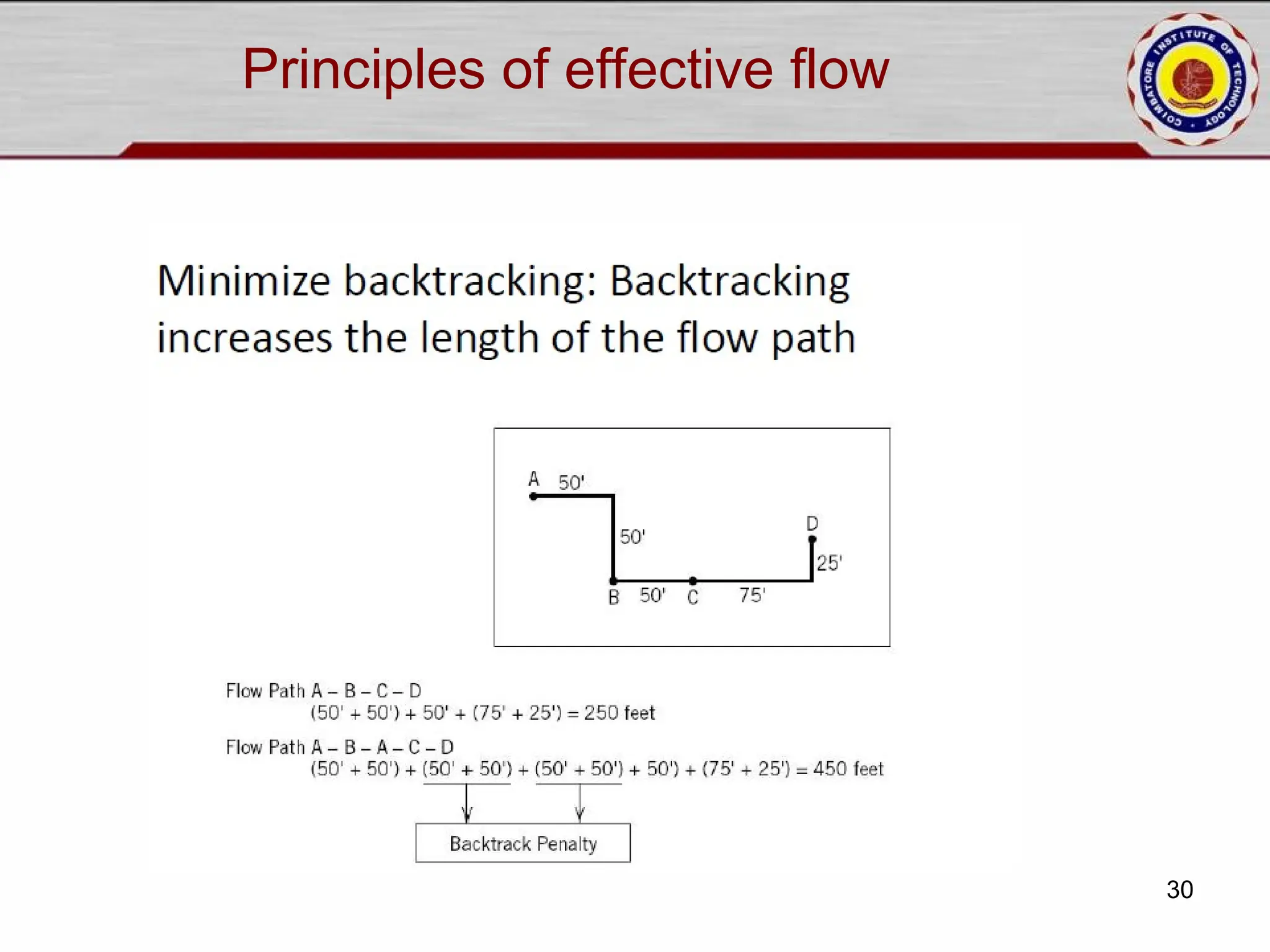 Principles of effective flow

COIMBATORE INSTITUTE OF TECHNOLOGY

Minimize backtracking: Backtracking increases the length of the flow path

A 50'

50'

D

25'

B 50' C 75'

Flow Path A – B – C – D
(50' + 50') + 50' + (75' + 25') = 250 feet

Flow Path A – B – A – C – D
(50' + 50') + (50' + 50') + (50' + 50') + 50') + (75' + 25') = 450 feet

Backtrack Penalty

30